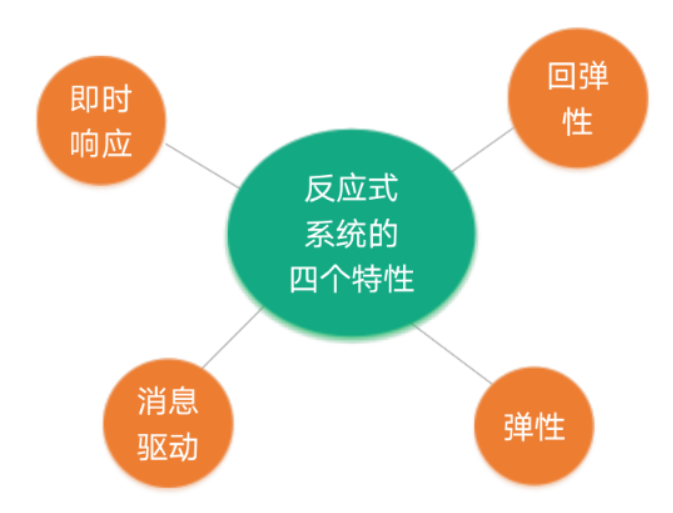 即时响应

回弹性

反应式系统的四个特性

消息驱动

弹性